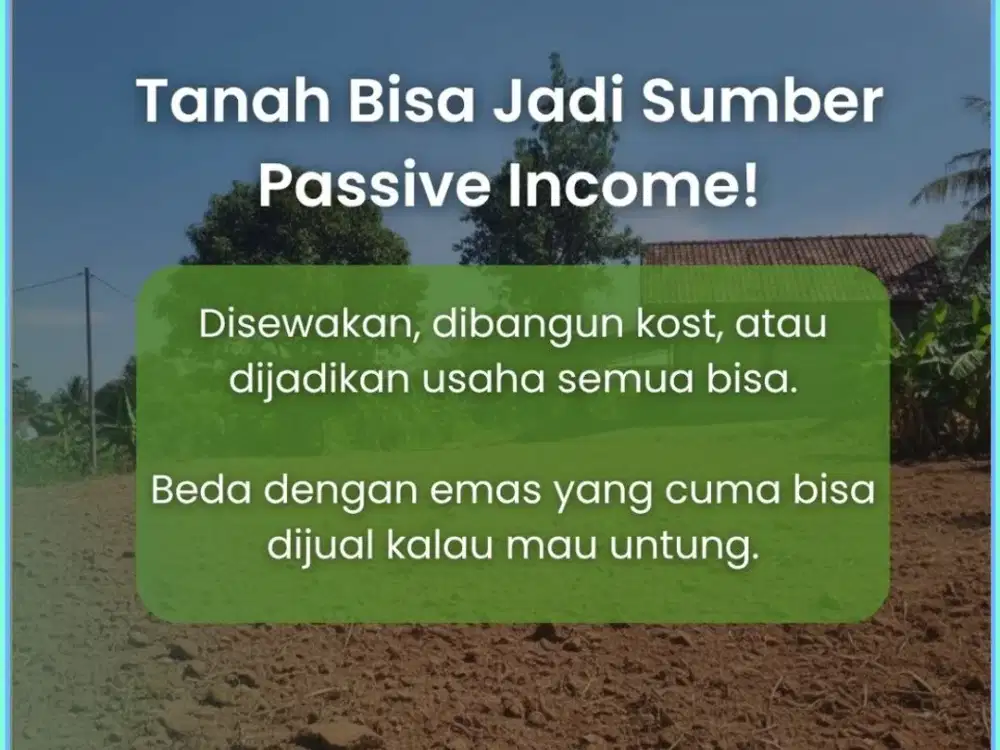 Tanah Bisa Jadi Sumber Passive Income!

Disewakan, dibangun kost, atau dijadikan usaha semua bisa.

Beda dengan emas yang cuma bisa dijual kalau mau untung.